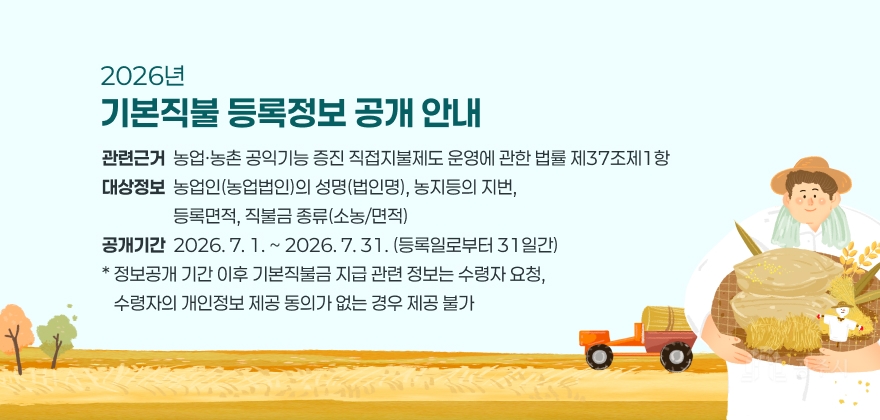 2026년
기본직불 등록정보 공개 안내

관련근거 농업·농촌 공익기능 증진 직접지불제도 운영에 관한 법률 제37조제1항
대상정보 농업인(농업법인)의 성명(법인명), 농지등의 지번, 등록면적, 직불금 종류(소농/면적)
공개기간 2026. 7. 1. ~ 2026. 7. 31. (등록일로부터 31일간)
* 정보공개 기간 이후 기본직불금 지급 관련 정보는 수령자 요청, 수령자의 개인정보 제공 동의가 없는 경우 제공 불가